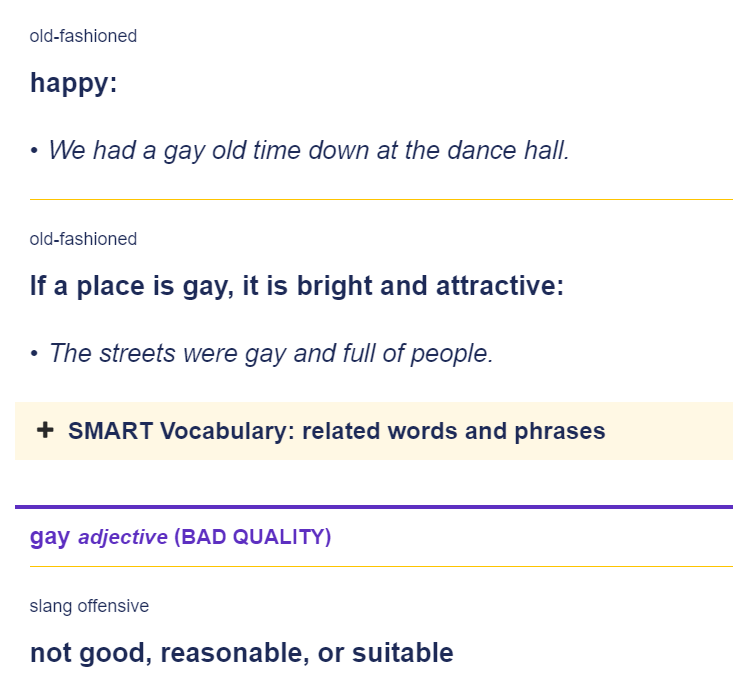 old-fashioned

happy:

• We had a gay old time down at the dance hall.

old-fashioned

If a place is gay, it is bright and attractive:

• The streets were gay and full of people.

+ SMART Vocabulary: related words and phrases

gay adjective (BAD QUALITY)

slang offensive

not good, reasonable, or suitable